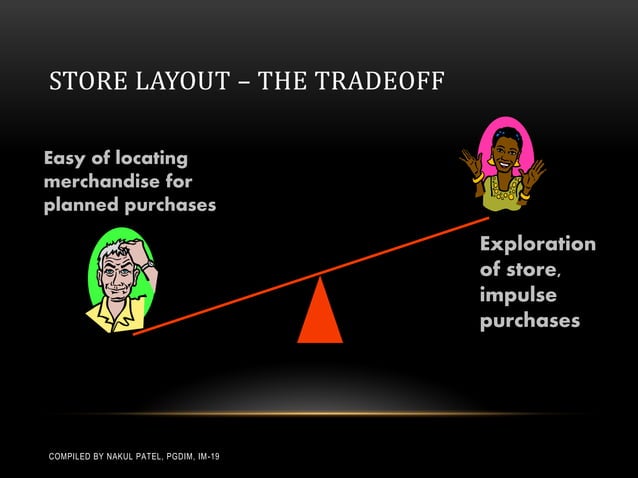 STORE LAYOUT – THE TRADEOFF

Easy of locating merchandise for planned purchases

Exploration of store, impulse purchases

COMPILED BY NAKUL PATEL, PGDIM, IM-19